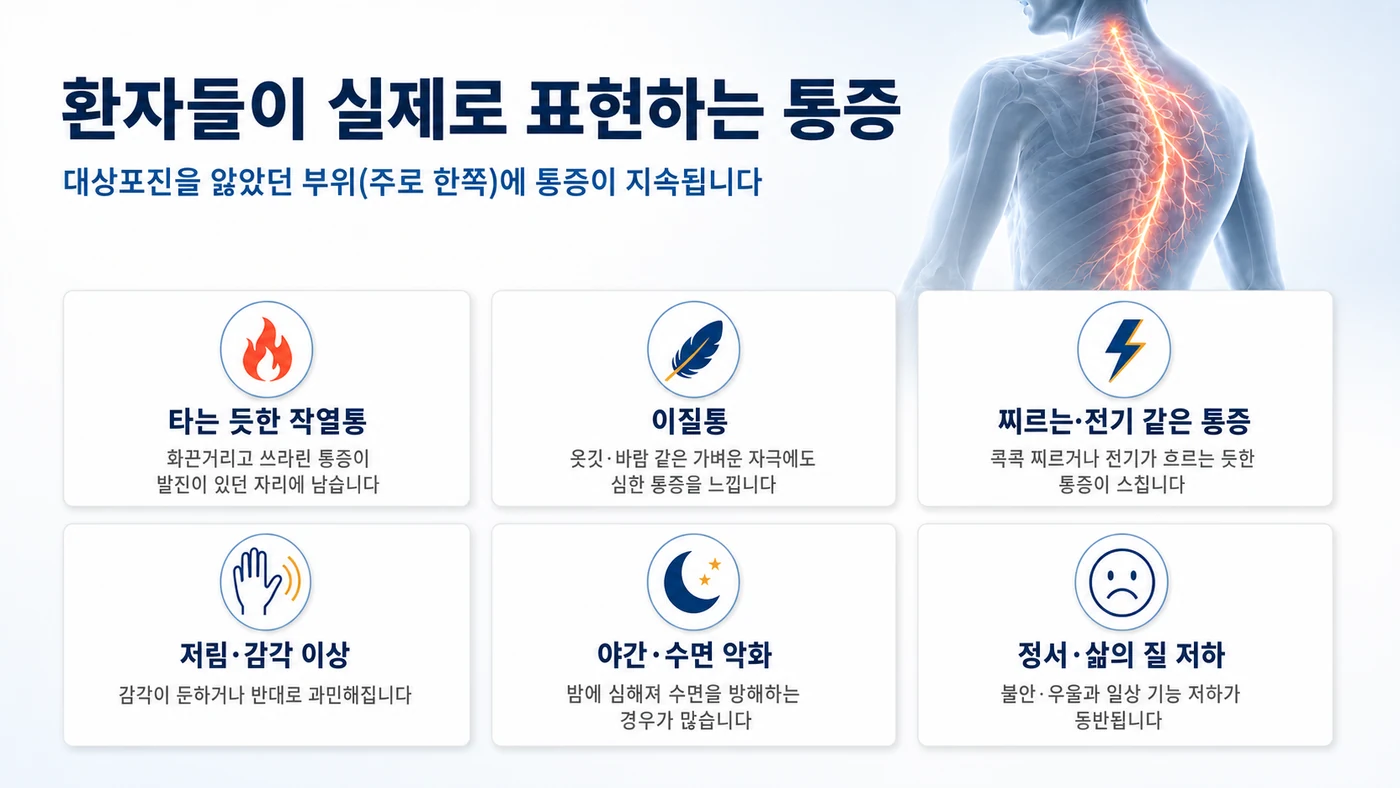 환자들이 실제로 표현하는 통증

대상포진을 앓았던 부위(주로 한쪽)에 통증이 지속됩니다

타는 듯한 작열통

화끈거리고 쓰라린 통증이 발진이 있던 자리에 남습니다

이질통

옷깃·바람 같은 가벼운 자극에도 심한 통증을 느낍니다

찌르는·전기 같은 통증

콕콕 찌르거나 전기가 흐르는 듯한 통증이 스칩니다

저림·감각 이상

감각이 둔하거나 반대로 과민해집니다

야간·수면 악화

밤에 심해져 수면을 방해하는 경우가 많습니다

정서·삶의 질 저하

불안·우울과 일상 기능 저하가 동반됩니다